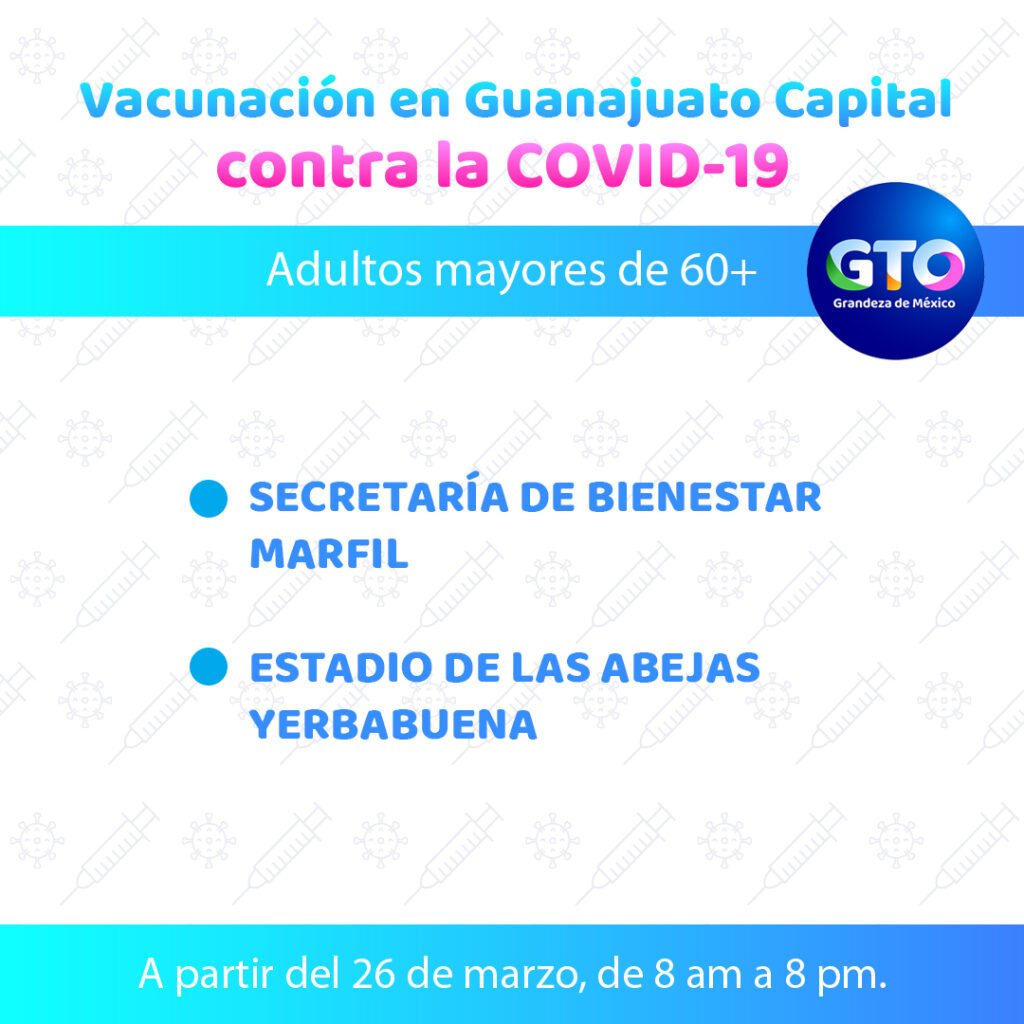 Vacunación en Guanajuato Capital
contra la COVID-19

Adultos mayores de 60+

GTO
Grandeza de México

SECRETARÍA DE BIENESTAR
MARFIL

ESTADIO DE LAS ABEJAS
YERBABUENA

A partir del 26 de marzo, de 8 am a 8 pm.